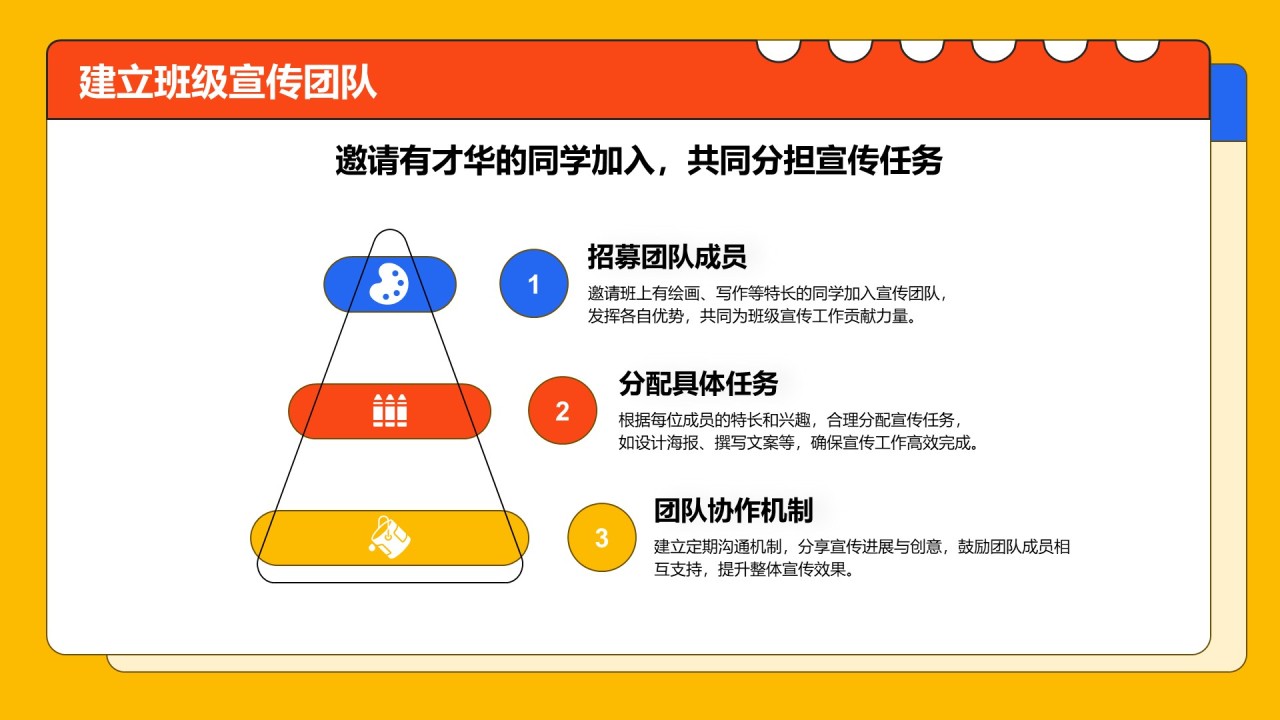 建立班级宣传团队

邀请有才华的同学加入，共同分担宣传任务

1

招募团队成员

邀请班上有绘画、写作等特长的同学加入宣传团队，发挥各自优势，共同为班级宣传工作贡献力量。

2

分配具体任务

根据每位成员的特长和兴趣，合理分配宣传任务，如设计海报、撰写文案等，确保宣传工作高效完成。

3

团队协作机制

建立定期沟通机制，分享宣传进展与创意，鼓励团队成员相互支持，提升整体宣传效果。